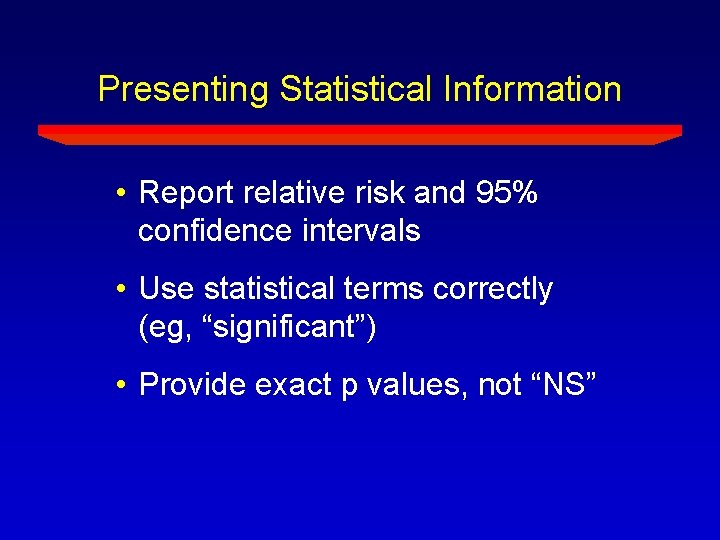 Presenting Statistical Information

• Report relative risk and 95% confidence intervals

• Use statistical terms correctly (eg, “significant”)

• Provide exact p values, not “NS”